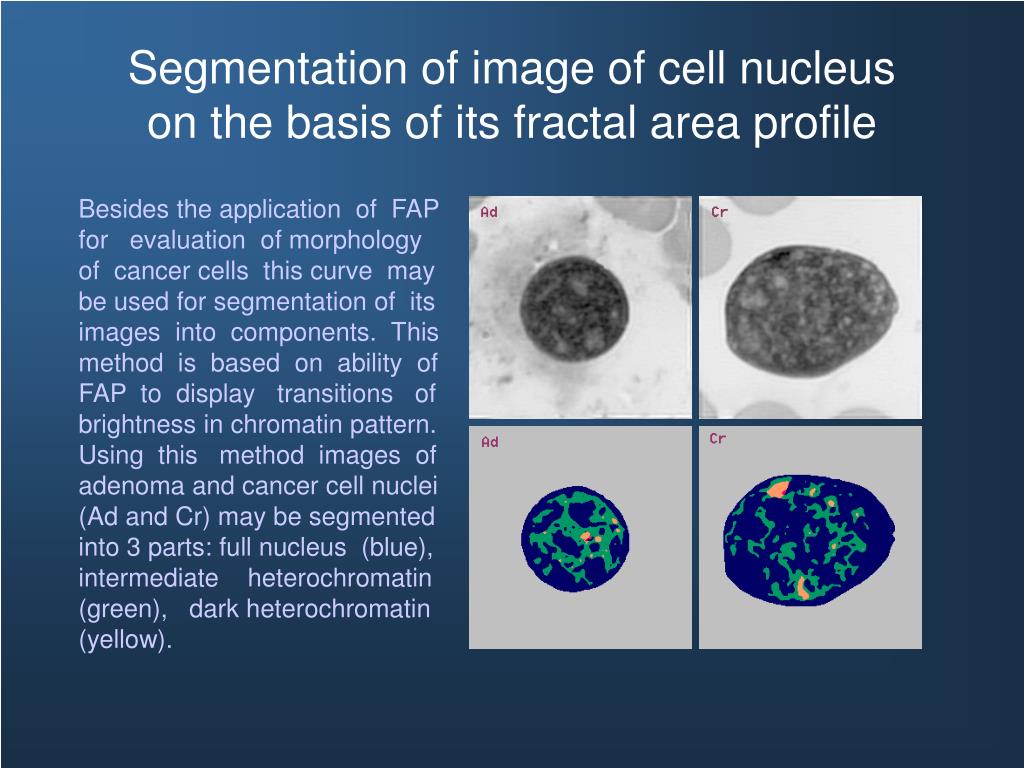 Segmentation of image of cell nucleus on the basis of its fractal area profile

Besides the application of FAP for evaluation of morphology of cancer cells this curve may be used for segmentation of its images into components. This method is based on ability of FAP to display transitions of brightness in chromatin pattern. Using this method images of adenoma and cancer cell nuclei (Ad and Cr) may be segmented into 3 parts: full nucleus (blue), intermediate heterochromatin (green), dark heterochromatin (yellow).

Ad

Cr

Ad

Cr